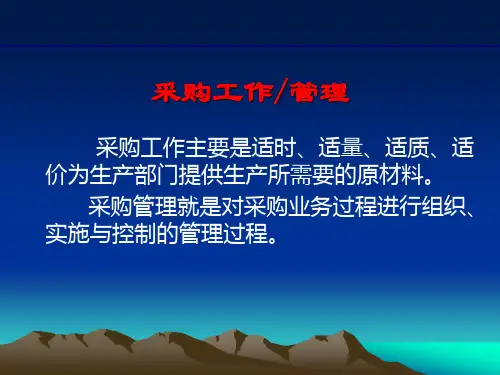 采购工作/管理

采购工作主要是适时、适量、适质、适价为生产部门提供生产所需要的原材料。

采购管理就是对采购业务过程进行组织、实施与控制的管理过程。